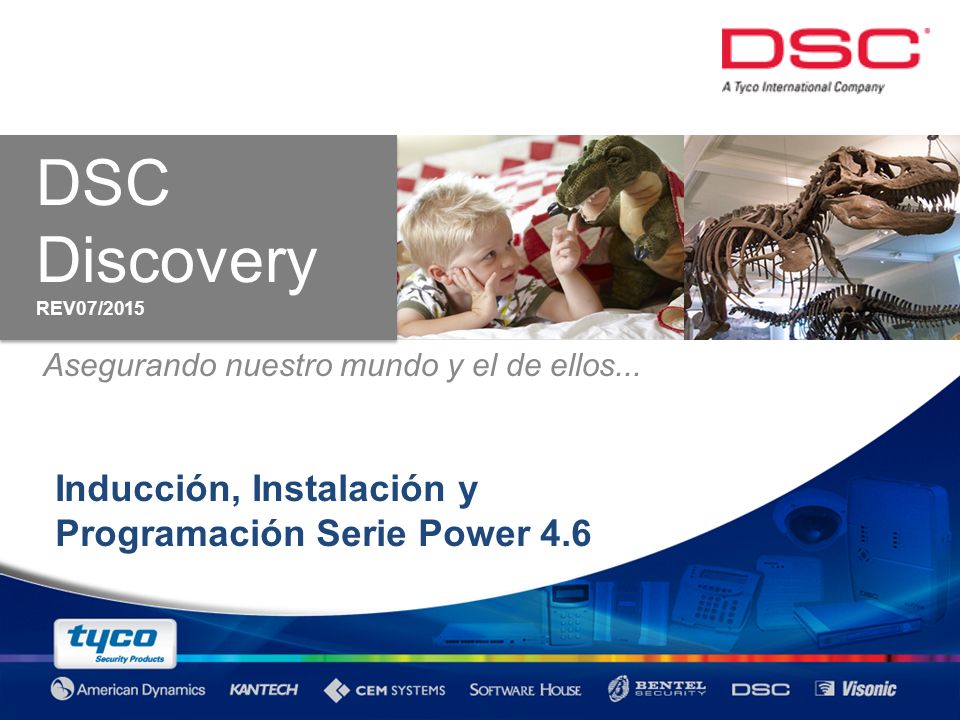 DSC
A Tyco International Company

DSC Discovery
REV07/2015

Asegurando nuestro mundo y el de ellos...

Inducción, Instalación y Programación Serie Power 4.6

tyco
Security Products

American Dynamics KANTECH CEM SYSTEMS SOFTWARE HOUSE BENTEL SECURITY DSC Visonic